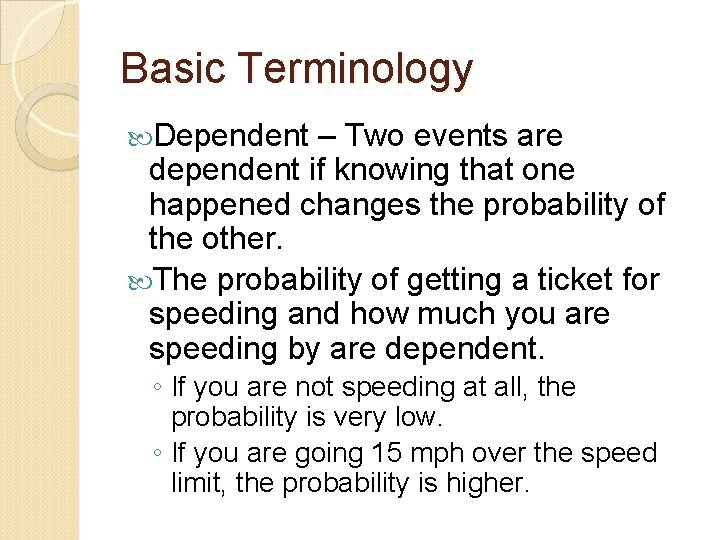 Basic Terminology

Dependent – Two events are dependent if knowing that one happened changes the probability of the other.

The probability of getting a ticket for speeding and how much you are speeding by are dependent.

◦ If you are not speeding at all, the probability is very low.

◦ If you are going 15 mph over the speed limit, the probability is higher.